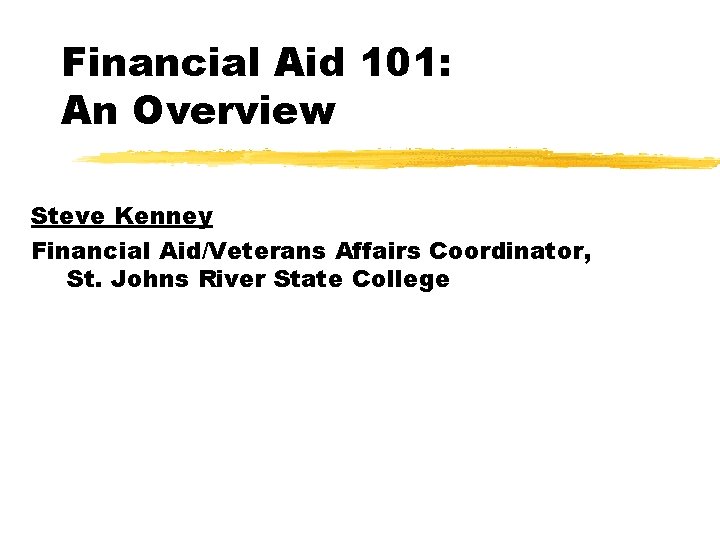 Financial Aid 101:
An Overview

Steve Kenney

Financial Aid/Veterans Affairs Coordinator, St. Johns River State College